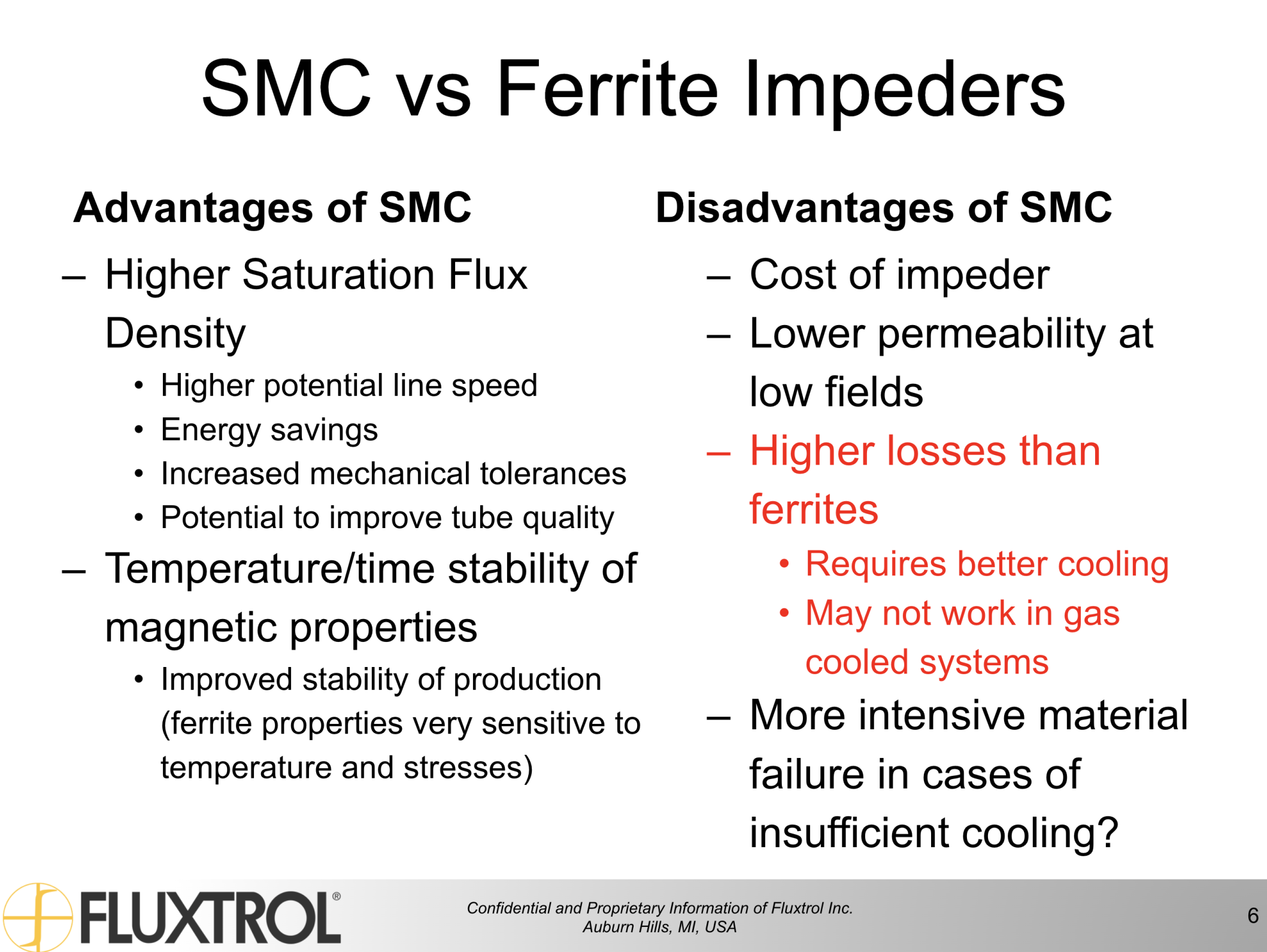 SMC vs Ferrite Impeders

Advantages of SMC

– Higher Saturation Flux Density
  • Higher potential line speed
  • Energy savings
  • Increased mechanical tolerances
  • Potential to improve tube quality
– Temperature/time stability of magnetic properties
  • Improved stability of production (ferrite properties very sensitive to temperature and stresses)

Disadvantages of SMC

– Cost of impeder
– Lower permeability at low fields
– Higher losses than ferrites
  • Requires better cooling
  • May not work in gas cooled systems
– More intensive material failure in cases of insufficient cooling?

FLUXTROL®

Confidential and Proprietary Information of Fluxtrol Inc.
Auburn Hills, MI, USA

6